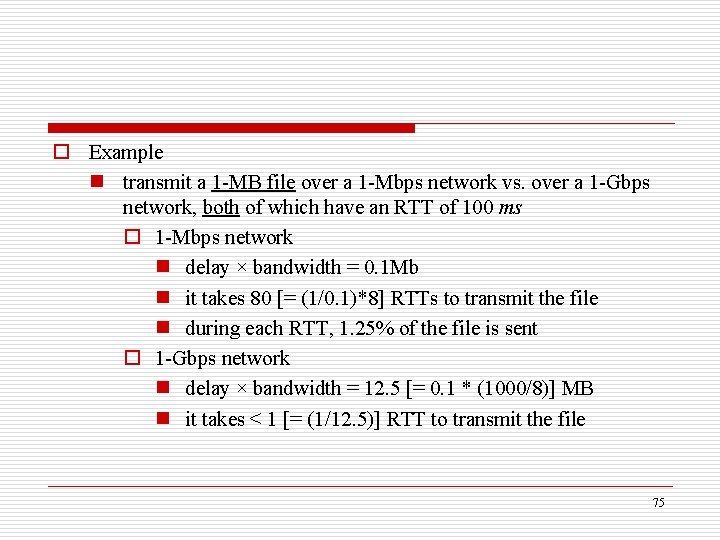 Example

transmit a 1-MB file over a 1-Mbps network vs. over a 1-Gbps network, both of which have an RTT of 100 ms

1-Mbps network

delay × bandwidth = 0.1Mb

it takes 80 [= (1/0.1)*8] RTTs to transmit the file

during each RTT, 1.25% of the file is sent

1-Gbps network

delay × bandwidth = 12.5 [= 0.1 * (1000/8)] MB

it takes < 1 [= (1/12.5)] RTT to transmit the file

75